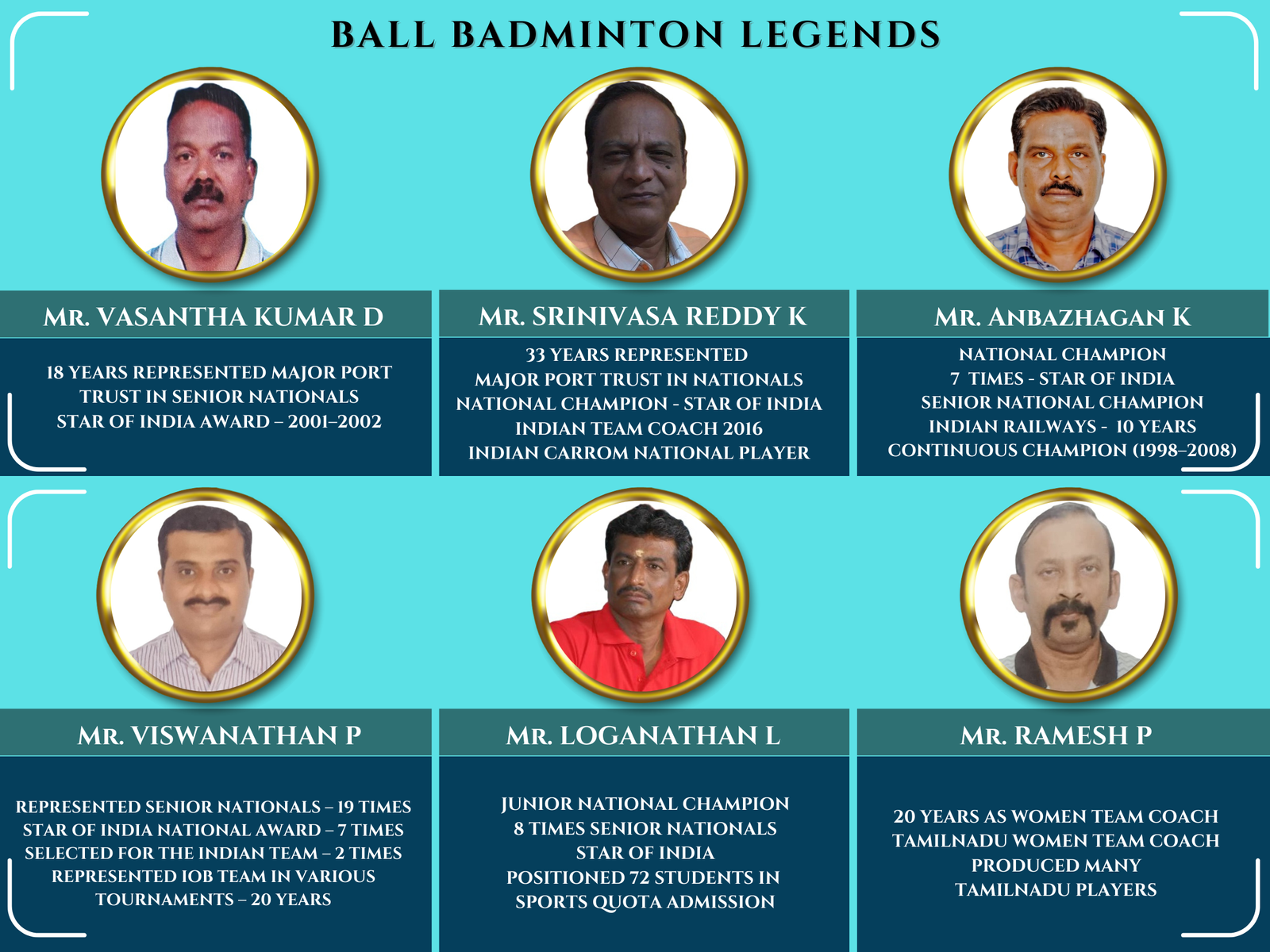 BALL BADMINTON LEGENDS

MR. VASANTHA KUMAR D

18 YEARS REPRESENTED MAJOR PORT TRUST IN SENIOR NATIONALS
STAR OF INDIA AWARD – 2001–2002

MR. SRINIVASA REDDY K

33 YEARS REPRESENTED
MAJOR PORT TRUST IN NATIONALS
NATIONAL CHAMPION - STAR OF INDIA
INDIAN TEAM COACH 2016
INDIAN CARROM NATIONAL PLAYER

MR. ANBAZHAGAN K

NATIONAL CHAMPION
7 TIMES - STAR OF INDIA
SENIOR NATIONAL CHAMPION
INDIAN RAILWAYS - 10 YEARS
CONTINUOUS CHAMPION (1998–2008)

MR. VISWANATHAN P

REPRESENTED SENIOR NATIONALS – 19 TIMES
STAR OF INDIA NATIONAL AWARD – 7 TIMES
SELECTED FOR THE INDIAN TEAM – 2 TIMES
REPRESENTED IOB TEAM IN VARIOUS TOURNAMENTS – 20 YEARS

MR. LOGANATHAN L

JUNIOR NATIONAL CHAMPION
8 TIMES SENIOR NATIONALS
STAR OF INDIA
POSITIONED 72 STUDENTS IN SPORTS QUOTA ADMISSION

MR. RAMESH P

20 YEARS AS WOMEN TEAM COACH
TAMILNADU WOMEN TEAM COACH
PRODUCED MANY
TAMILNADU PLAYERS